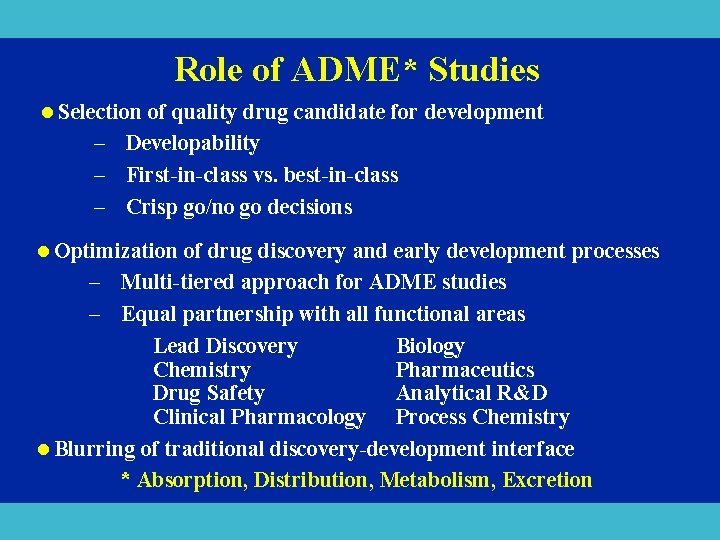 Role of ADME* Studies

● Selection of quality drug candidate for development
– Developability
– First-in-class vs. best-in-class
– Crisp go/no go decisions

● Optimization of drug discovery and early development processes
– Multi-tiered approach for ADME studies
– Equal partnership with all functional areas

Lead Discovery
Chemistry
Drug Safety
Clinical Pharmacology

Biology
Pharmaceutics
Analytical R&D
Process Chemistry

● Blurring of traditional discovery-development interface

* Absorption, Distribution, Metabolism, Excretion